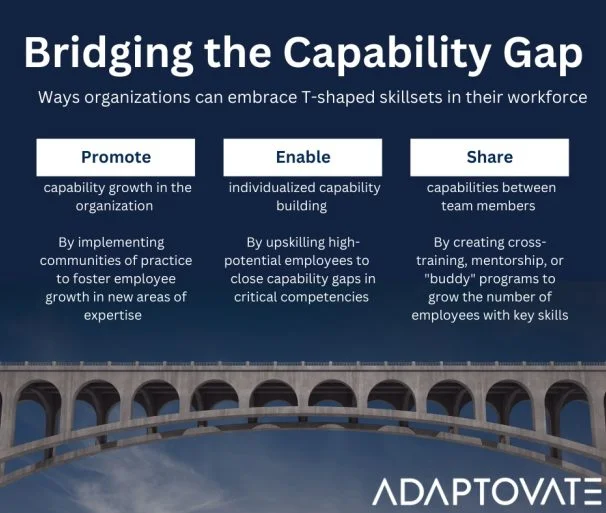 Bridging the Capability Gap

Ways organizations can embrace T-shaped skillsets in their workforce

Promote

capability growth in the organization

By implementing communities of practice to foster employee growth in new areas of expertise

Enable

individualized capability building

By upskilling high-potential employees to close capability gaps in critical competencies

Share

capabilities between team members

By creating cross-training, mentorship, or "buddy" programs to grow the number of employees with key skills

ADAPTOVATE